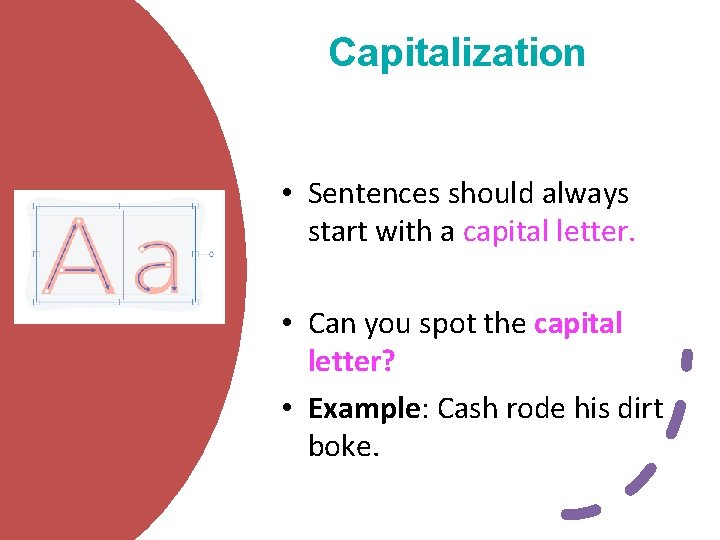 Capitalization

Aa

• Sentences should always start with a capital letter.

• Can you spot the capital letter?

• Example: Cash rode his dirt boke.